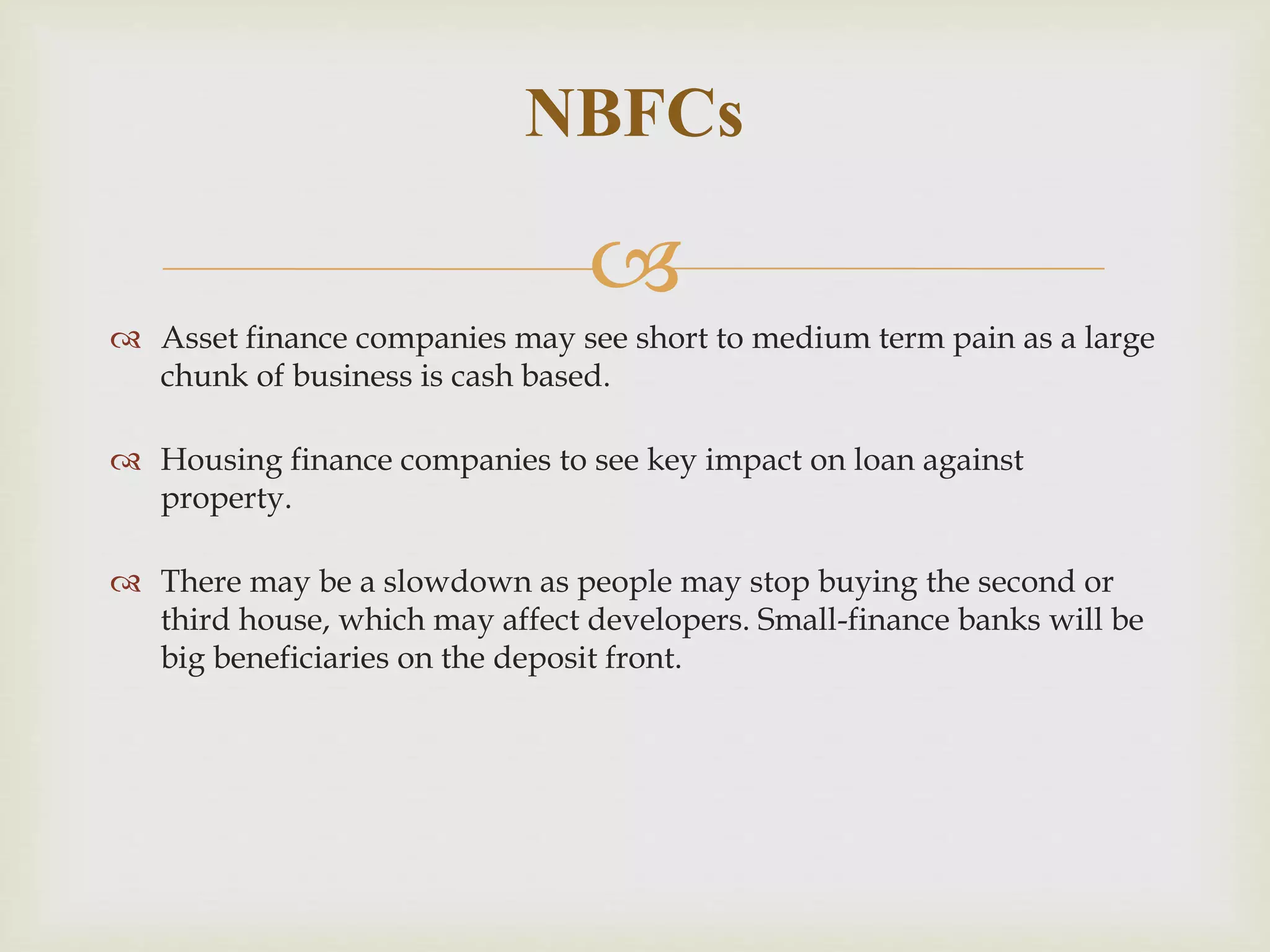 NBFCs

Asset finance companies may see short to medium term pain as a large chunk of business is cash based.

Housing finance companies to see key impact on loan against property.

There may be a slowdown as people may stop buying the second or third house, which may affect developers. Small-finance banks will be big beneficiaries on the deposit front.